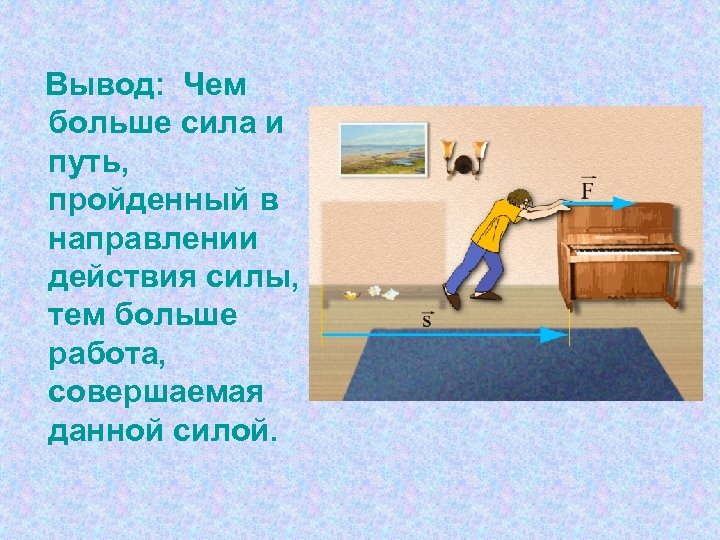 Вывод: Чем больше сила и путь, пройденный в направлении действия силы, тем больше работа, совершаемая данной силой.

$\vec{F}$

$\vec{s}$